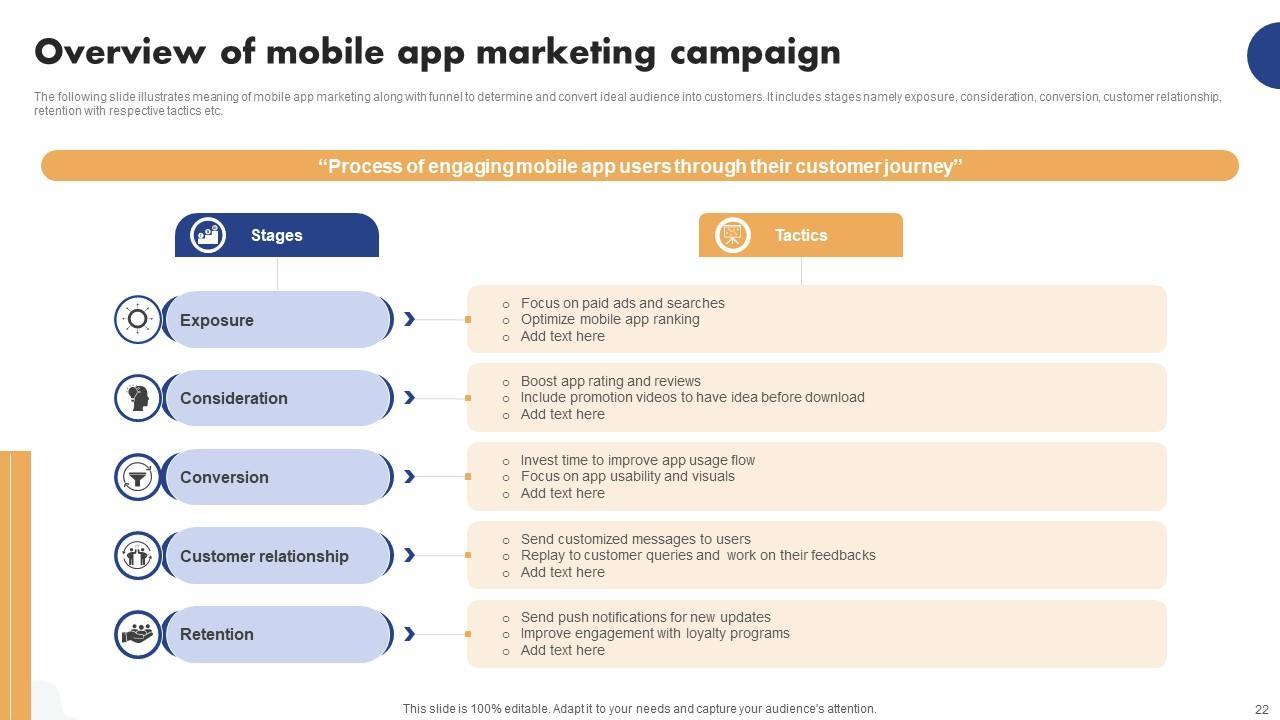 Overview of mobile app marketing campaign

The following slide illustrates meaning of mobile app marketing along with funnel to determine and convert ideal audience into customers. It includes stages namely exposure, consideration, conversion, customer relationship, retention with respective tactics etc.

“Process of engaging mobile app users through their customer journey”

Stages

Tactics

Exposure
- Focus on paid ads and searches
- Optimize mobile app ranking
- Add text here

Consideration
- Boost app rating and reviews
- Include promotion videos to have idea before download
- Add text here

Conversion
- Invest time to improve app usage flow
- Focus on app usability and visuals
- Add text here

Customer relationship
- Send customized messages to users
- Replay to customer queries and work on their feedbacks
- Add text here

Retention
- Send push notifications for new updates
- Improve engagement with loyalty programs
- Add text here

This slide is 100% editable. Adapt it to your needs and capture your audience's attention.

22